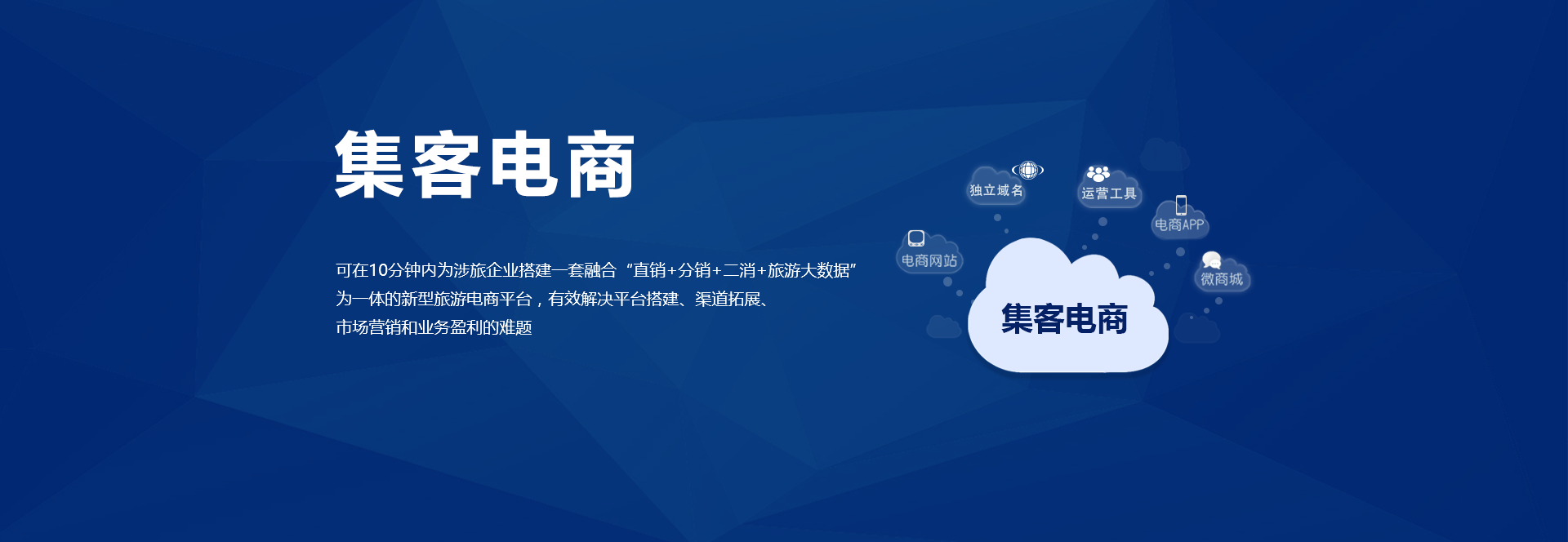 集客电商

可在10分钟内为涉旅企业搭建一套融合“直销+分销+二消+旅游大数据”为一体的新型旅游电商平台，有效解决平台搭建、渠道拓展、市场营销和业务盈利的难题

独立域名

运营工具

电商APP

电商网站

微商城

集客电商